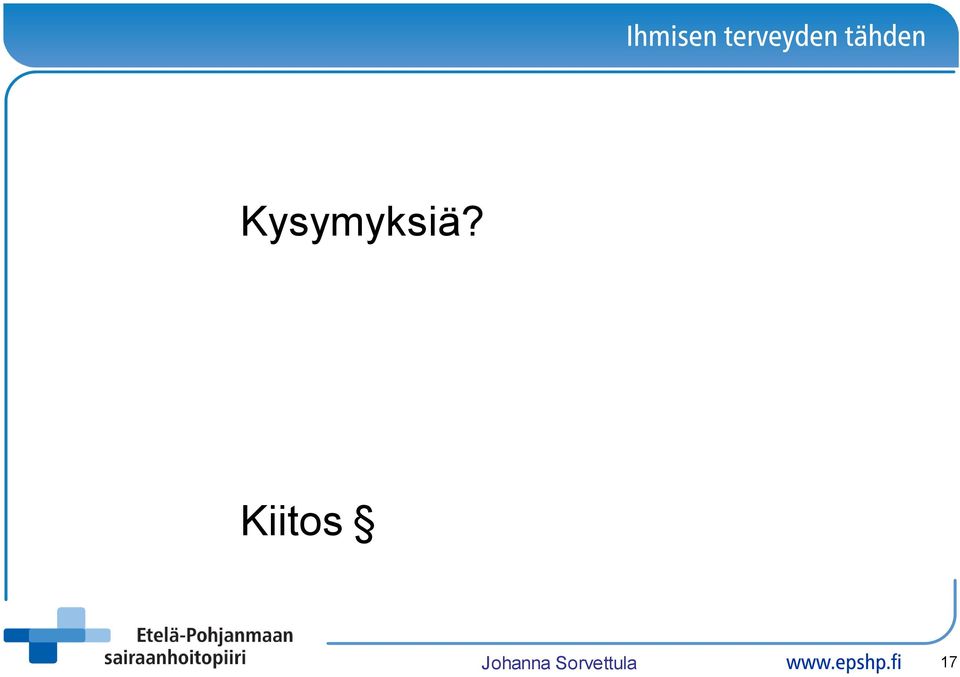 Ihmisen terveyden tähden

Kysymyksiä?

Kiitos §

Etelä-Pohjanmaan sairaanhoitopiiri

Johanna Sorvettula

www.epshp.fi

17